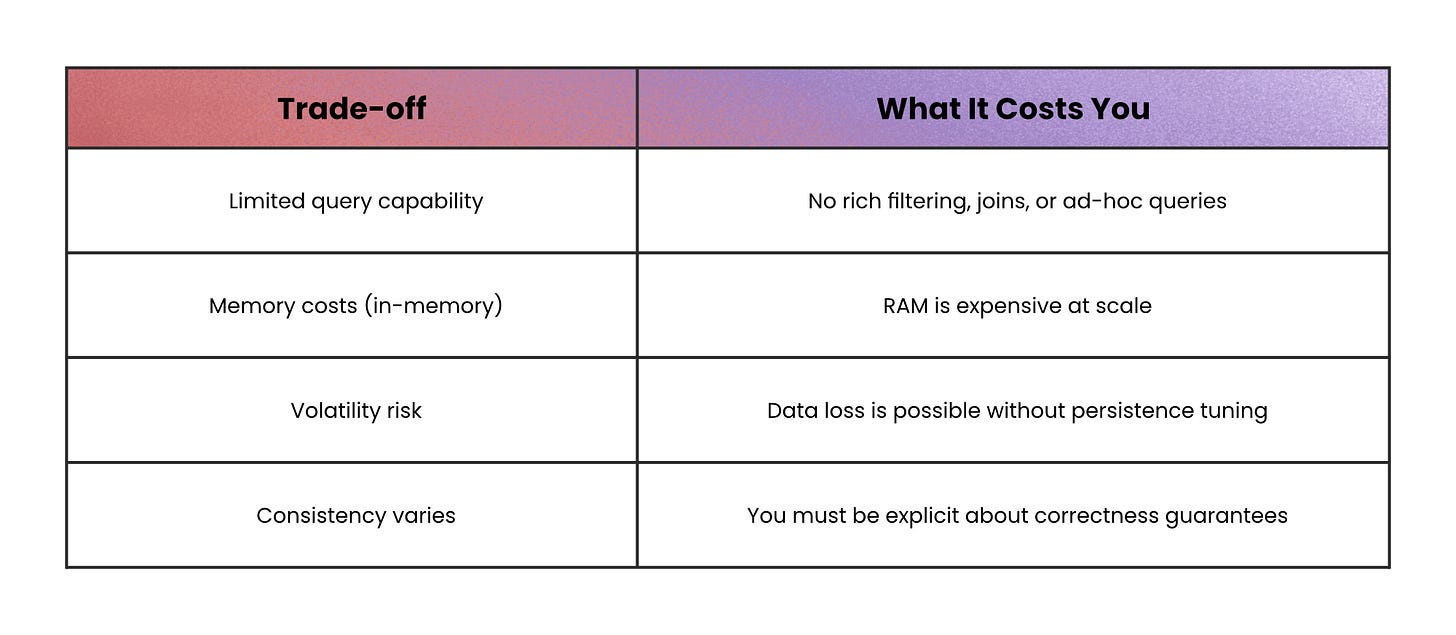 | Trade-off | What It Costs You |
|---|---|
| Limited query capability | No rich filtering, joins, or ad-hoc queries |
| Memory costs (in-memory) | RAM is expensive at scale |
| Volatility risk | Data loss is possible without persistence tuning |
| Consistency varies | You must be explicit about correctness guarantees |